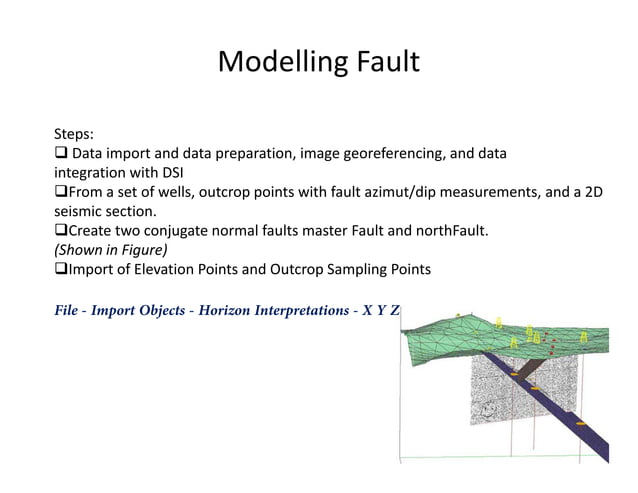 Modelling Fault

Steps:
❑ Data import and data preparation, image georeferencing, and data integration with DSI
❑From a set of wells, outcrop points with fault azimut/dip measurements, and a 2D seismic section.
❑Create two conjugate normal faults master Fault and northFault.
(Shown in Figure)
❑Import of Elevation Points and Outcrop Sampling Points

File - Import Objects - Horizon Interpretations - X Y Z